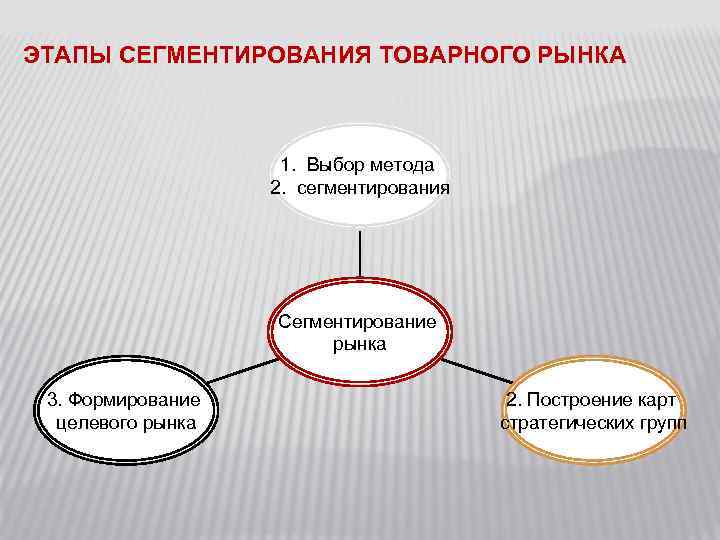 ЭТАПЫ СЕГМЕНТИРОВАНИЯ ТОВАРНОГО РЫНКА

1. Выбор метода
2. сегментирования

Сегментирование рынка

3. Формирование целевого рынка

2. Построение карт стратегических групп